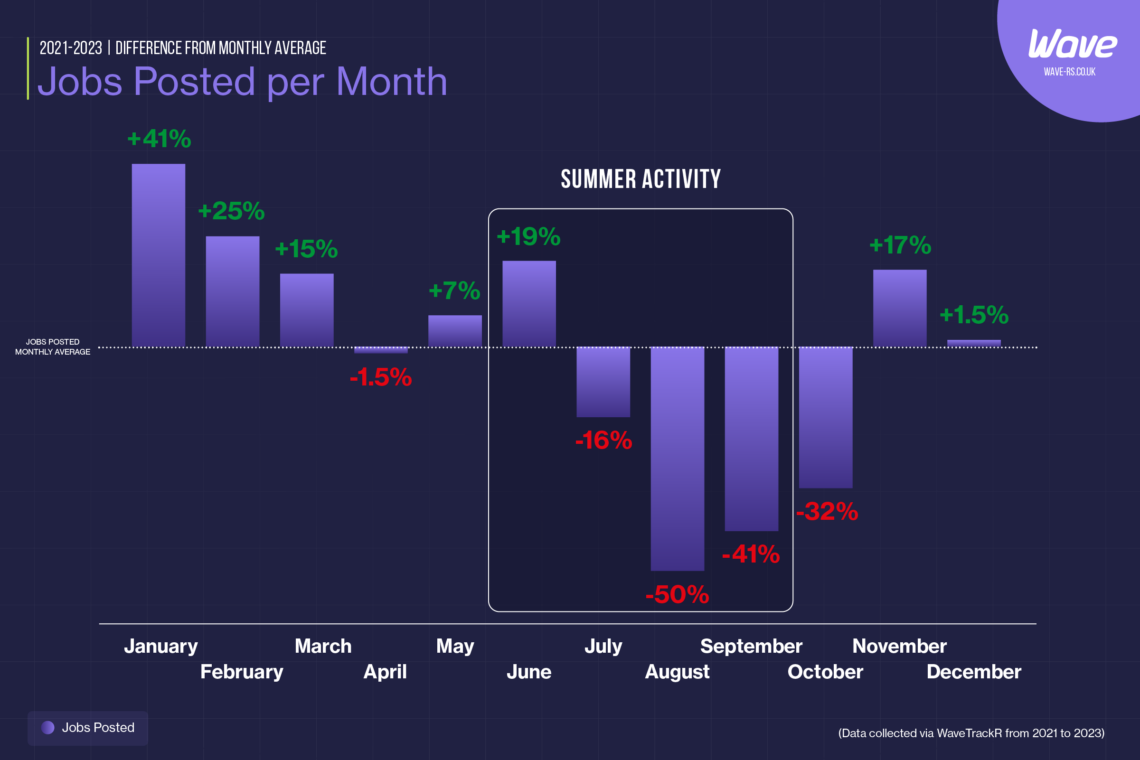 2021-2023 | DIFFERENCE FROM MONTHLY AVERAGE
Jobs Posted per Month

Wave
WAVE-RS.CO.UK

SUMMER ACTIVITY

JOBS POSTED MONTHLY AVERAGE

+41%
+25%
+15%
-1.5%
+7%
+19%
-16%
-50%
-41%
-32%
+17%
+1.5%

January
February
March
April
May
June
July
August
September
October
November
December

Jobs Posted

(Data collected via WaveTrackR from 2021 to 2023)